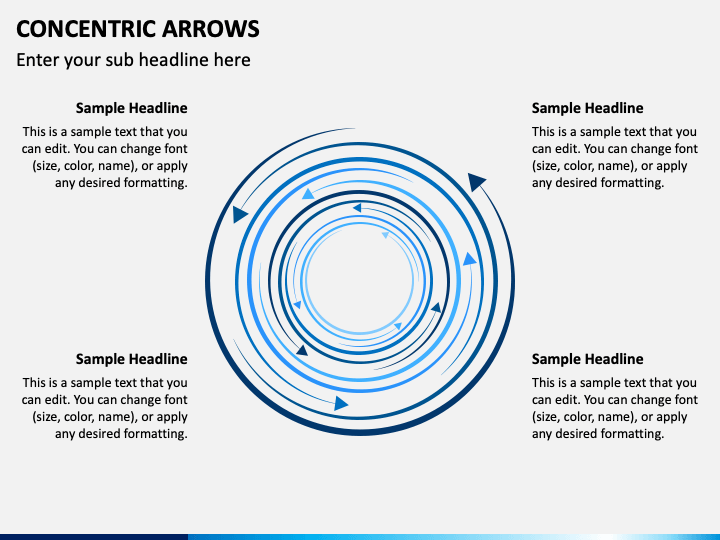 CONCENTRIC ARROWS

Enter your sub headline here

Sample Headline

This is a sample text that you can edit. You can change font (size, color, name), or apply any desired formatting.

Sample Headline

This is a sample text that you can edit. You can change font (size, color, name), or apply any desired formatting.

Sample Headline

This is a sample text that you can edit. You can change font (size, color, name), or apply any desired formatting.

Sample Headline

This is a sample text that you can edit. You can change font (size, color, name), or apply any desired formatting.